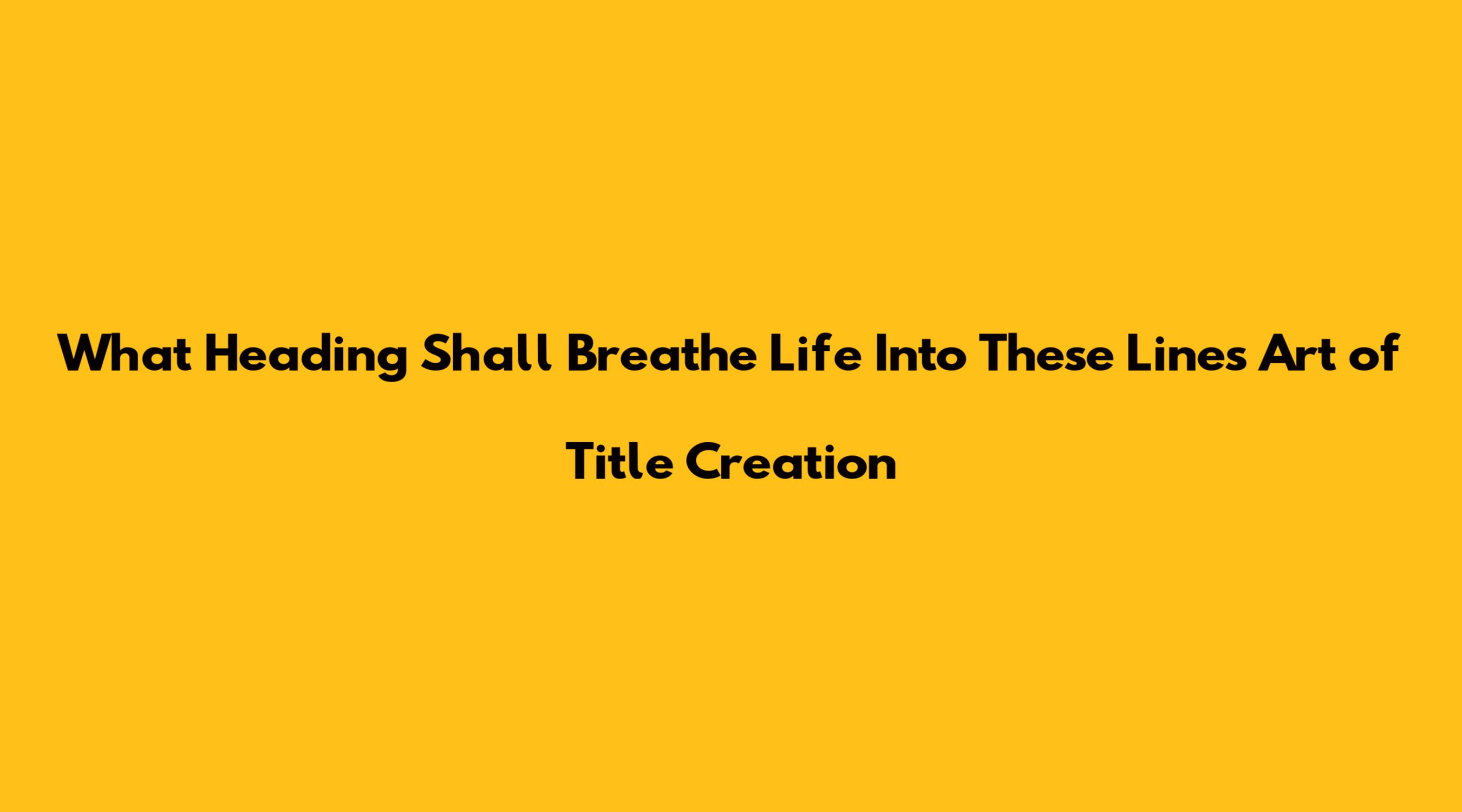 What Heading Shall Breathe Life Into These Lines Art of Title Creation